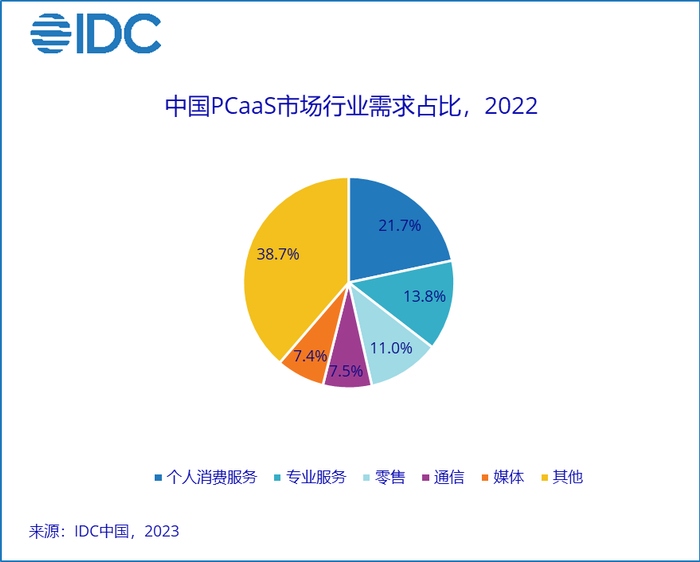 IDC

中国PCaaS市场行业需求占比，2022

21.7%
13.8%
11.0%
7.5%
7.4%
38.7%

个人消费服务　专业服务　零售　通信　媒体　其他

来源：IDC中国，2023